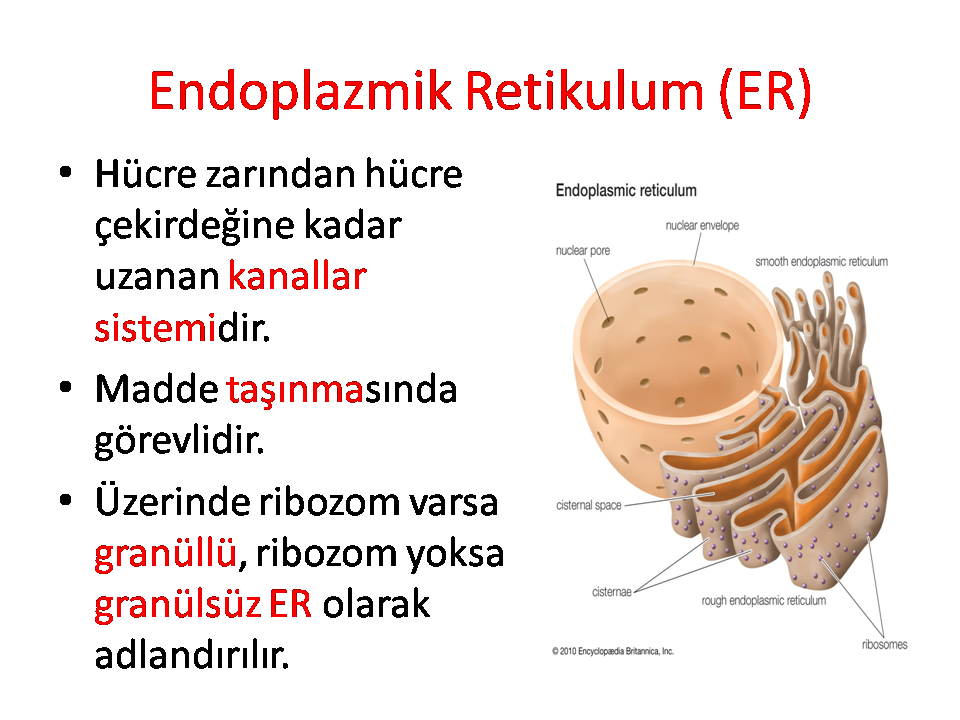 Endoplazmik Retikulum (ER)

• Hücre zarından hücre çekirdeğine kadar uzanan kanallar sistemidir.
• Madde taşınmasında görevlidir.
• Üzerinde ribozom varsa granüllü, ribozom yoksa granülsüz ER olarak adlandırılır.

Endoplasmic reticulum
nuclear envelope
nuclear pore
smooth endoplasmic reticulum
cisternal space
cisternae
rough endoplasmic reticulum
ribosomes
© 2010 Encyclopædia Britannica, Inc.